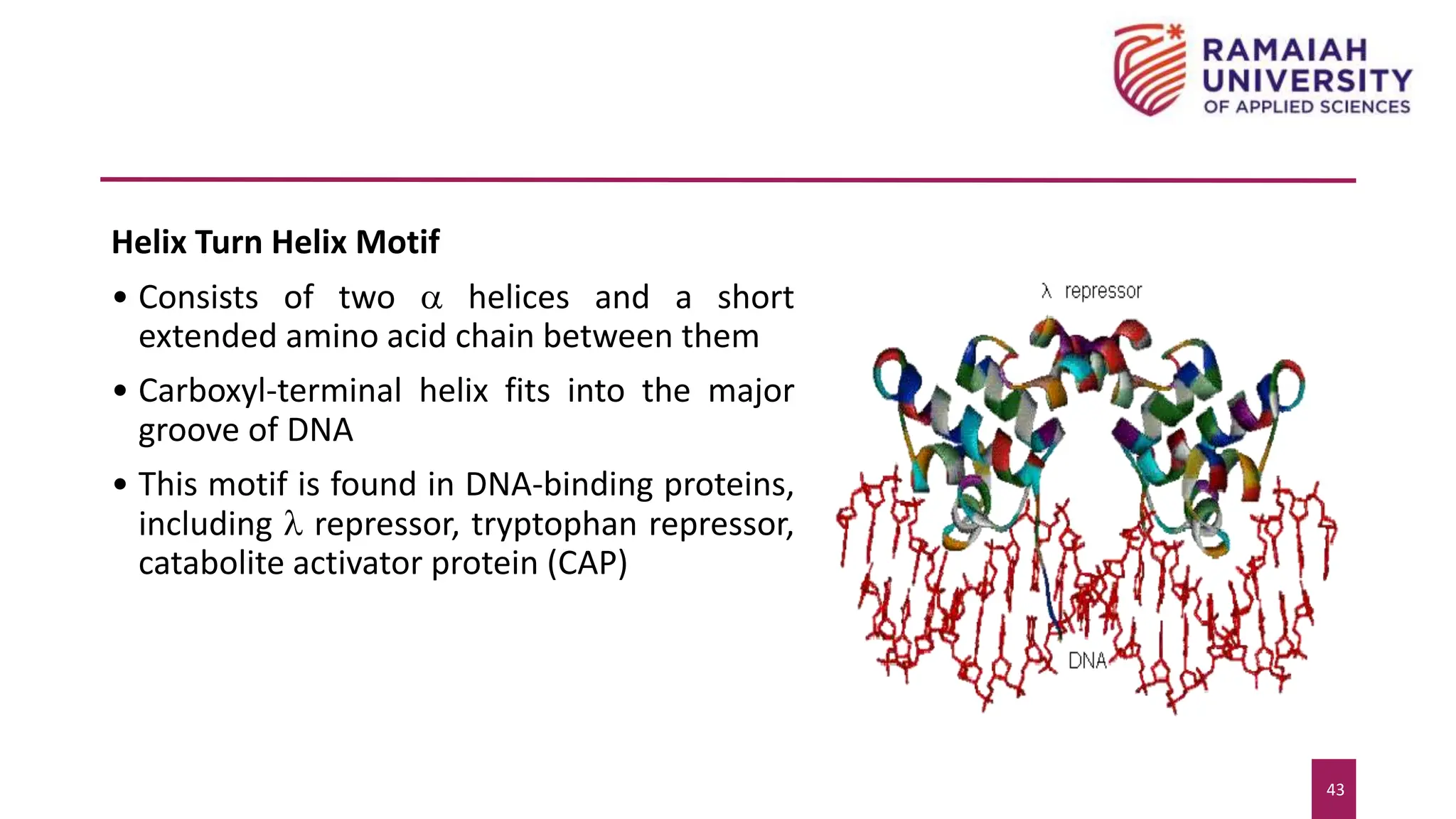 RAMAIAH UNIVERSITY OF APPLIED SCIENCES

Helix Turn Helix Motif

• Consists of two $\alpha$ helices and a short extended amino acid chain between them

• Carboxyl-terminal helix fits into the major groove of DNA

• This motif is found in DNA-binding proteins, including $\lambda$ repressor, tryptophan repressor, catabolite activator protein (CAP)

$\lambda$ repressor

DNA

43